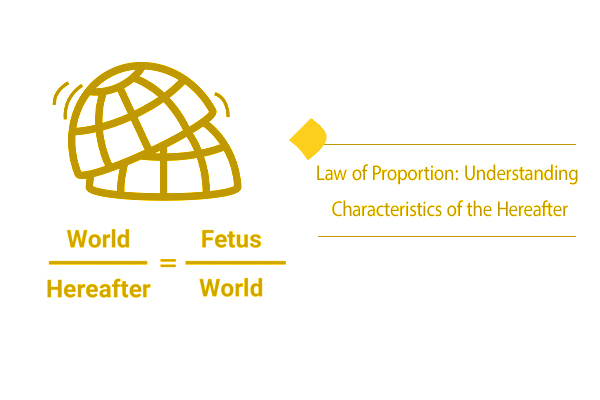 $\frac{\text{World}}{\text{Hereafter}} = \frac{\text{Fetus}}{\text{World}}$

Law of Proportion: Understanding Characteristics of the Hereafter